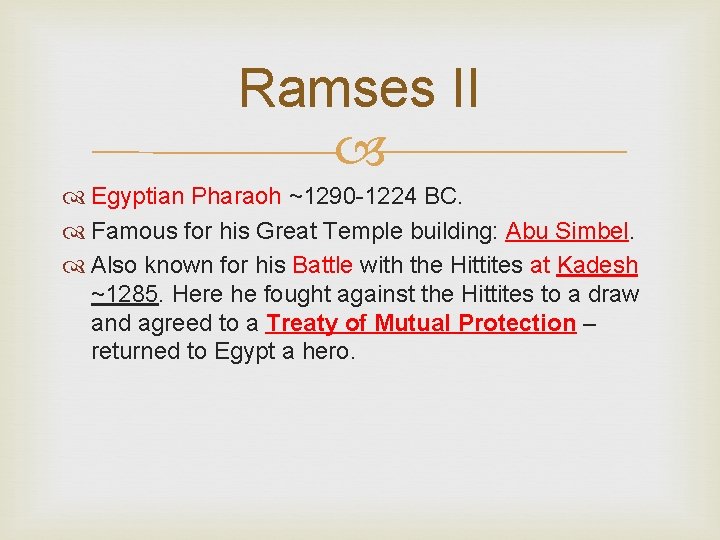 Ramses II

Egyptian Pharaoh ~1290-1224 BC.

Famous for his Great Temple building: Abu Simbel.

Also known for his Battle with the Hittites at Kadesh ~1285. Here he fought against the Hittites to a draw and agreed to a Treaty of Mutual Protection – returned to Egypt a hero.